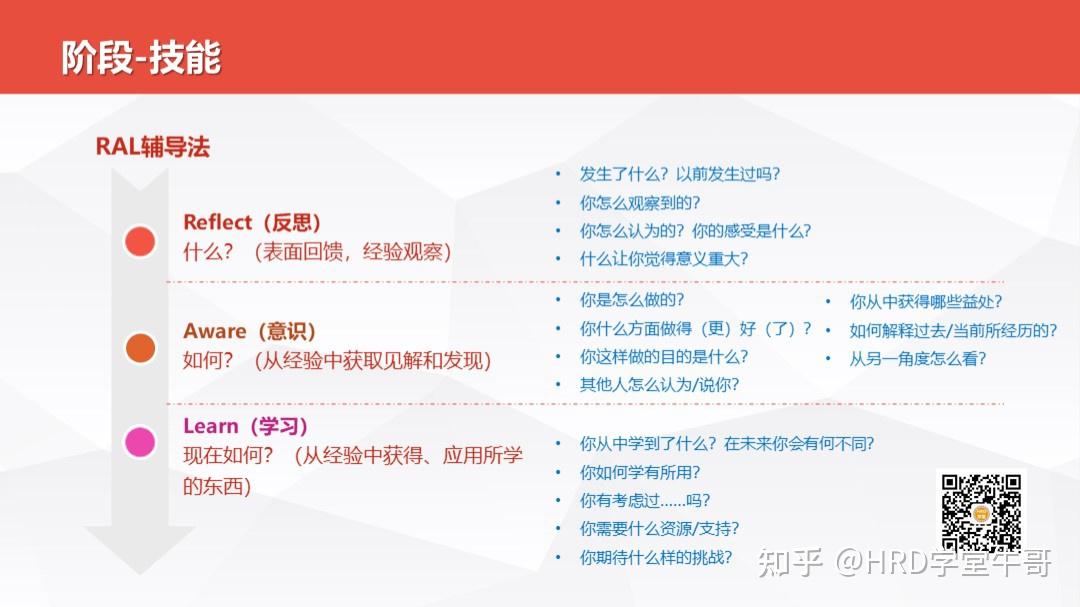 阶段-技能

RAL辅导法

Reflect（反思）
什么？（表面回馈，经验观察）

- 发生了什么？以前发生过吗？
- 你怎么观察到的？
- 你怎么认为的？你的感受是什么？
- 什么让你觉得意义重大？

Aware（意识）
如何？（从经验中获取见解和发现）

- 你是怎么做的？
- 你什么方面做得（更）好（了）？
- 你这样做的目的是什么？
- 其他人怎么认为/说你？

- 你从中获得哪些益处？
- 如何解释过去/当前所经历的？
- 从另一角度怎么看？

Learn（学习）
现在如何？（从经验中获得、应用所学的东西）

- 你从中学到了什么？在未来你会有何不同？
- 你如何学有所用？
- 你有考虑过……吗？
- 你需要什么资源/支持？
- 你期待什么样的挑战？

知乎 @HRD学堂牛哥